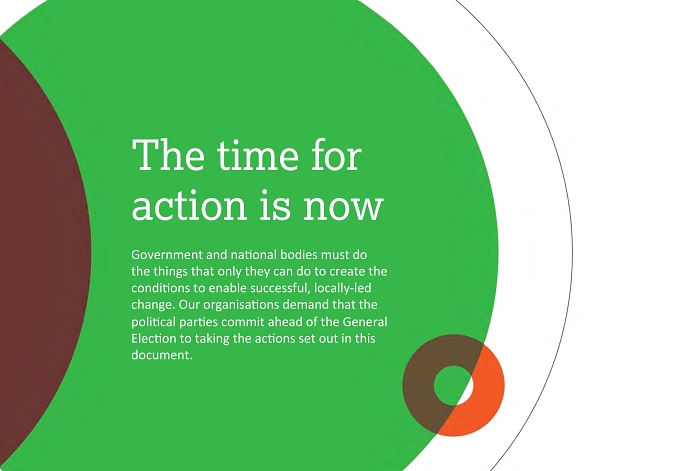 The time for action is now

Government and national bodies must do the things that only they can do to create the conditions to enable successful, locally-led change. Our organisations demand that the political parties commit ahead of the General Election to taking the actions set out in this document.